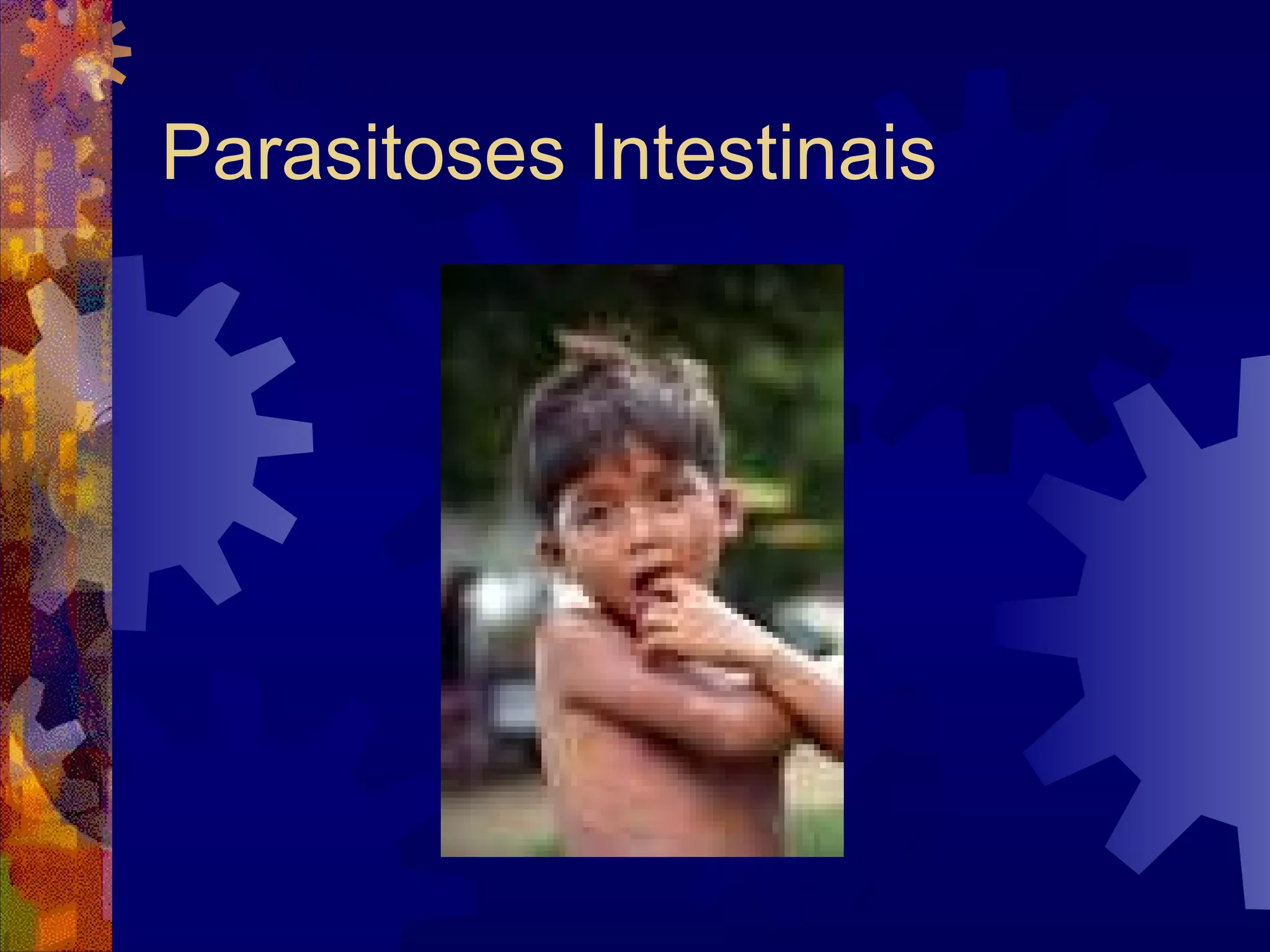 Parasitoses Intestinais